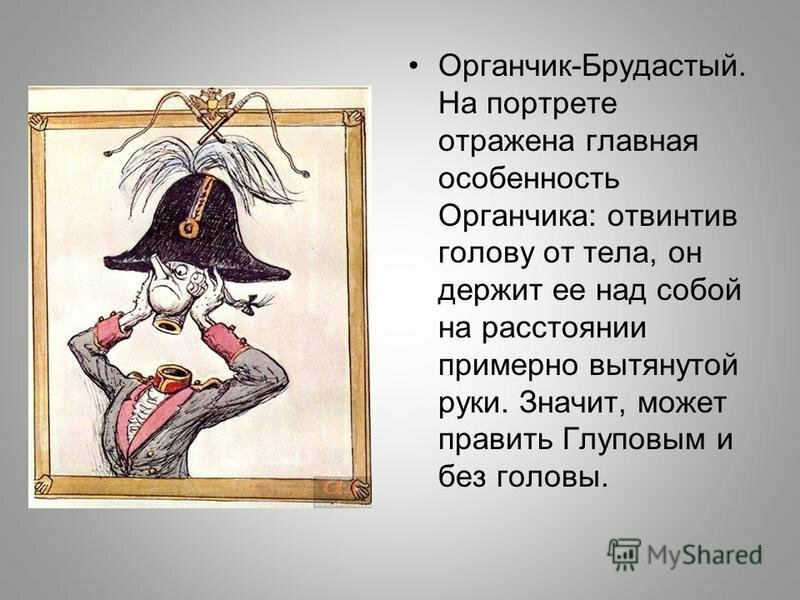 • Органчик-Брудастый. На портрете отражена главная особенность Органчика: отвинтив голову от тела, он держит ее над собой на расстоянии примерно вытянутой руки. Значит, может править Глуповым и без головы.

MyShared